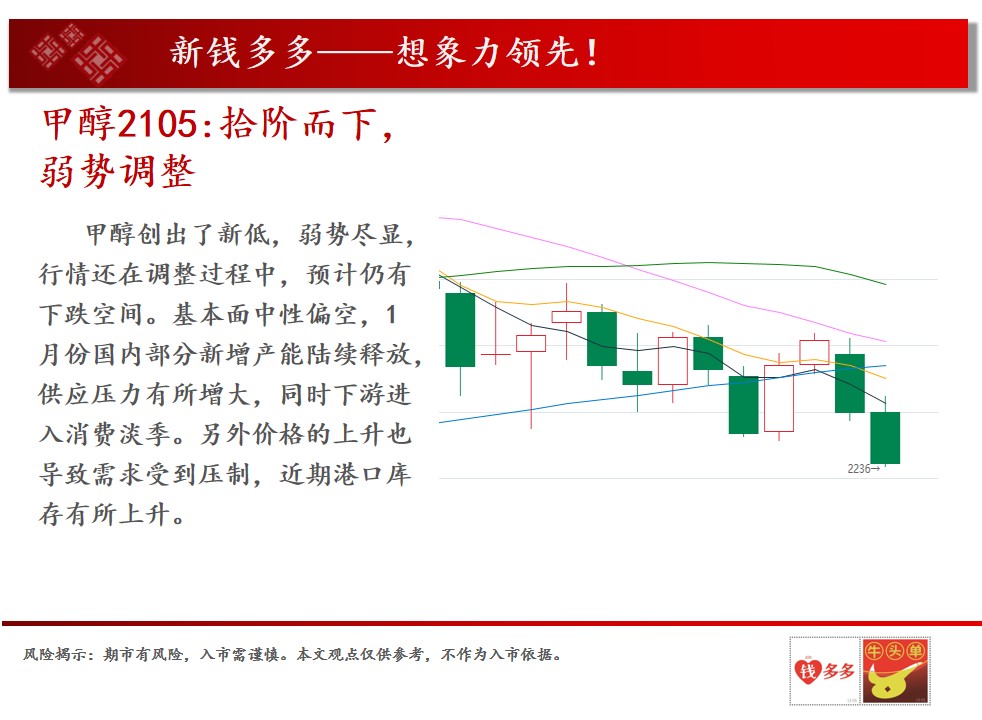 新钱多多——想象力领先！

甲醇2105:拾阶而下，弱势调整

甲醇创出了新低，弱势尽显，行情还在调整过程中，预计仍有下跌空间。基本面中性偏空，1月份国内部分新增产能陆续释放，供应压力有所增大，同时下游进入消费淡季。另外价格的上升也导致需求受到压制，近期港口库存有所上升。

2236→

风险揭示：期市有风险，入市需谨慎。本文观点仅供参考，不作为入市依据。

钱多多

牛头单